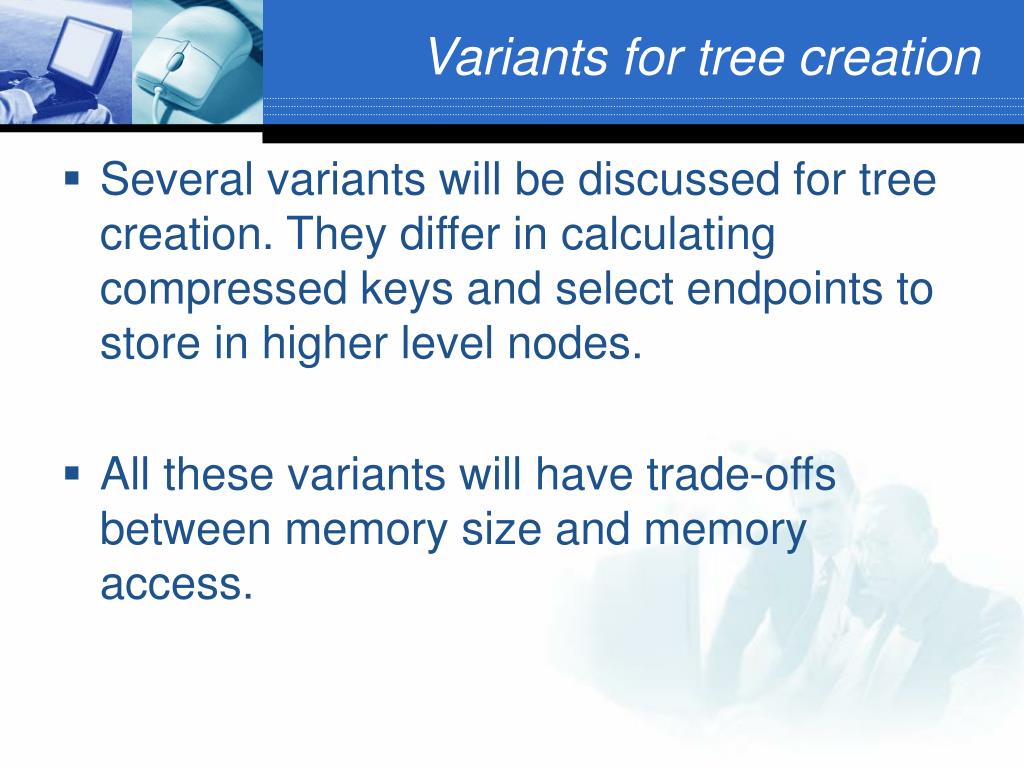 Variants for tree creation

▪ Several variants will be discussed for tree creation. They differ in calculating compressed keys and select endpoints to store in higher level nodes.

▪ All these variants will have trade-offs between memory size and memory access.